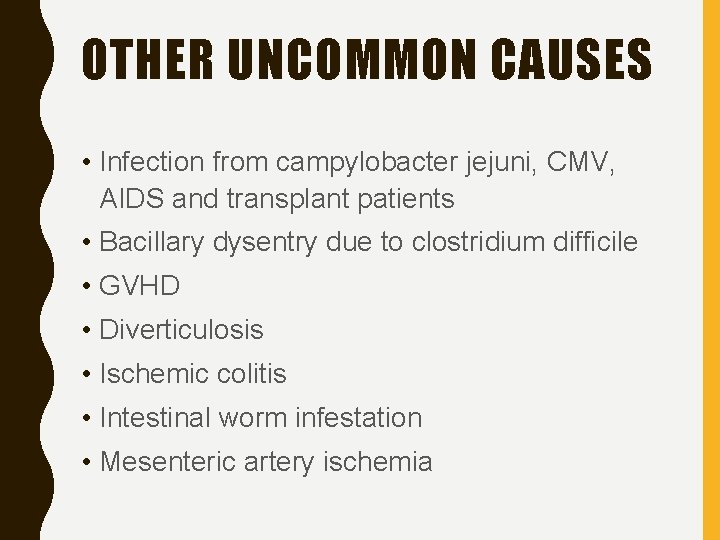 OTHER UNCOMMON CAUSES

• Infection from campylobacter jejuni, CMV, AIDS and transplant patients
• Bacillary dysentry due to clostridium difficile
• GVHD
• Diverticulosis
• Ischemic colitis
• Intestinal worm infestation
• Mesenteric artery ischemia